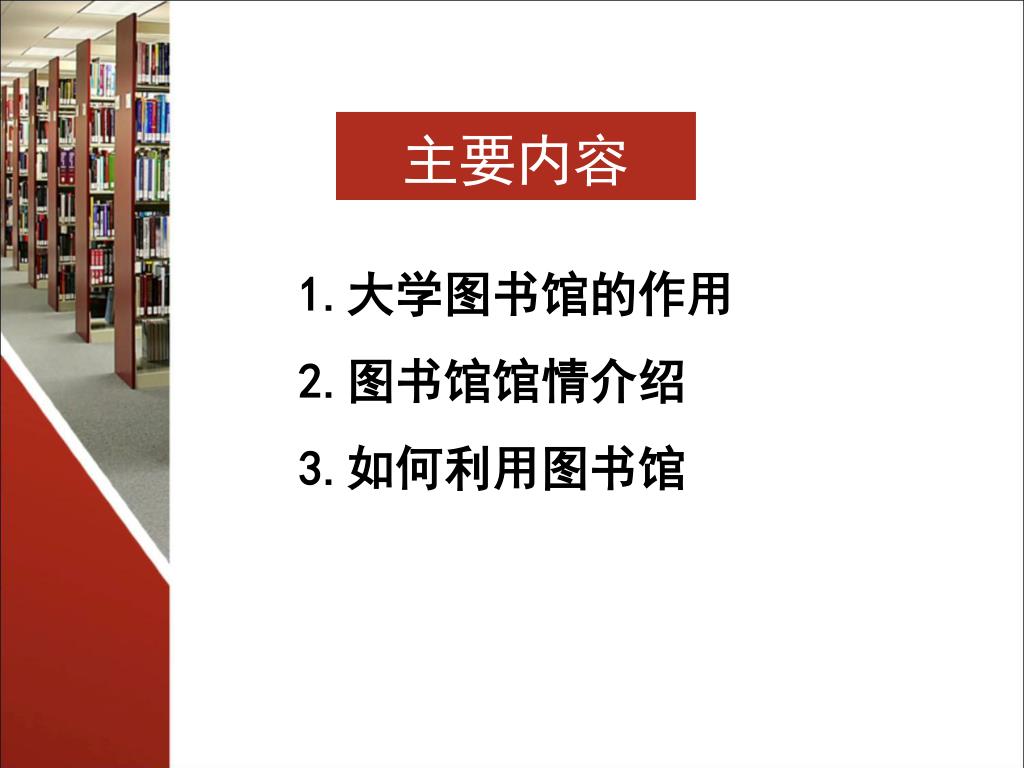 主要内容

1. 大学图书馆的作用

2. 图书馆馆情介绍

3. 如何利用图书馆